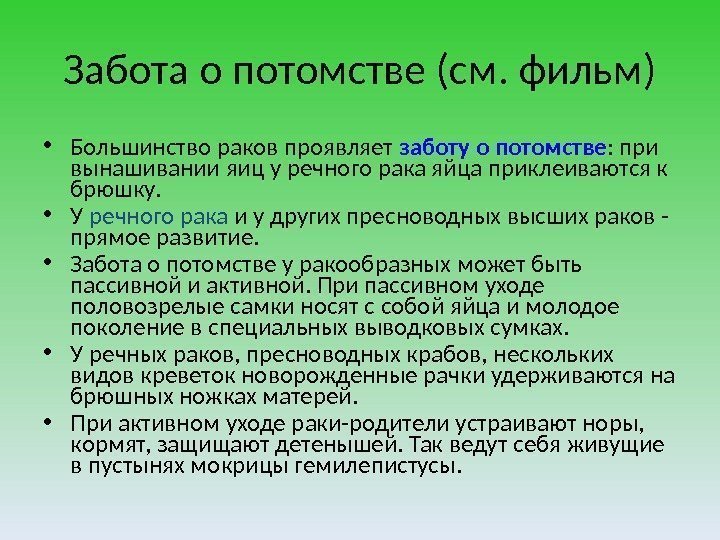 Забота о потомстве (см. фильм)

• Большинство раков проявляет заботу о потомстве: при вынашивании яиц у речного рака яйца приклеиваются к брюшку.
• У речного рака и у других пресноводных высших раков - прямое развитие.
• Забота о потомстве у ракообразных может быть пассивной и активной. При пассивном уходе половозрелые самки носят с собой яйца и молодое поколение в специальных выводковых сумках.
• У речных раков, пресноводных крабов, нескольких видов креветок новорожденные рачки удерживаются на брюшных ножках матерей.
• При активном уходе раки-родители устраивают норы, кормят, защищают детенышей. Так ведут себя живущие в пустынях мокрицы гемилепистусы.